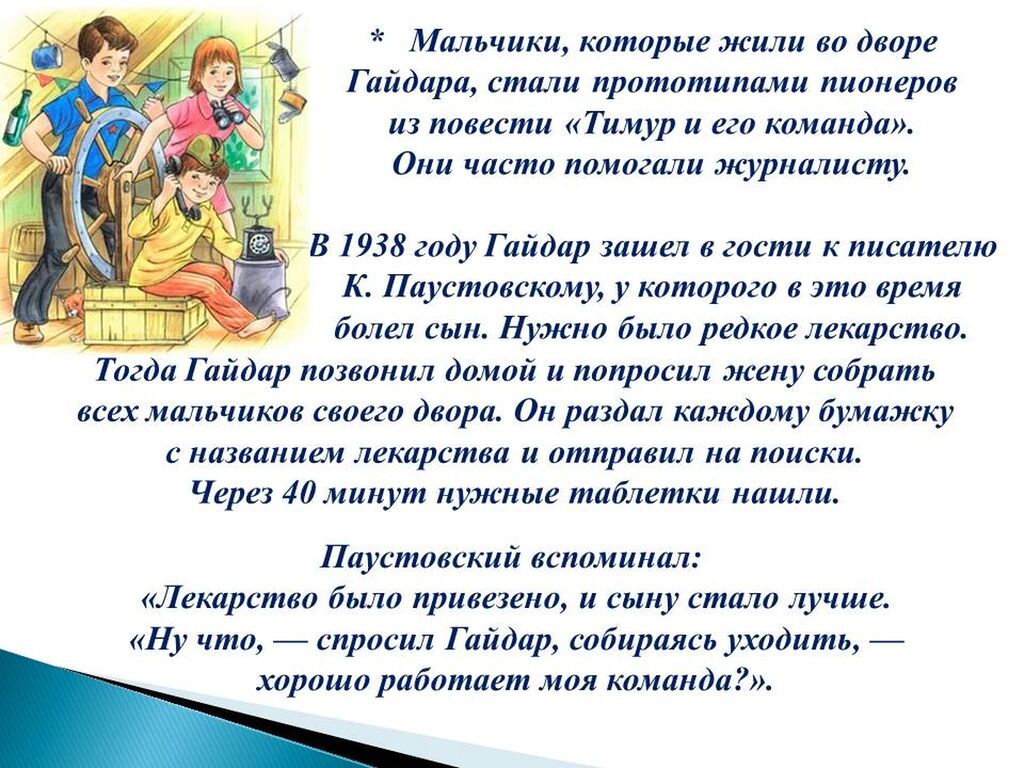 * Мальчики, которые жили во дворе Гайдара, стали прототипами пионеров из повести «Тимур и его команда». Они часто помогали журналисту.

В 1938 году Гайдар зашел в гости к писателю К. Паустовскому, у которого в это время болел сын. Нужно было редкое лекарство. Тогда Гайдар позвонил домой и попросил жену собрать всех мальчиков своего двора. Он раздал каждому бумажку с названием лекарства и отправил на поиски. Через 40 минут нужные таблетки нашли.

Паустовский вспоминал:
«Лекарство было привезено, и сыну стало лучше.
«Ну что, — спросил Гайдар, собираясь уходить, — хорошо работает моя команда?».